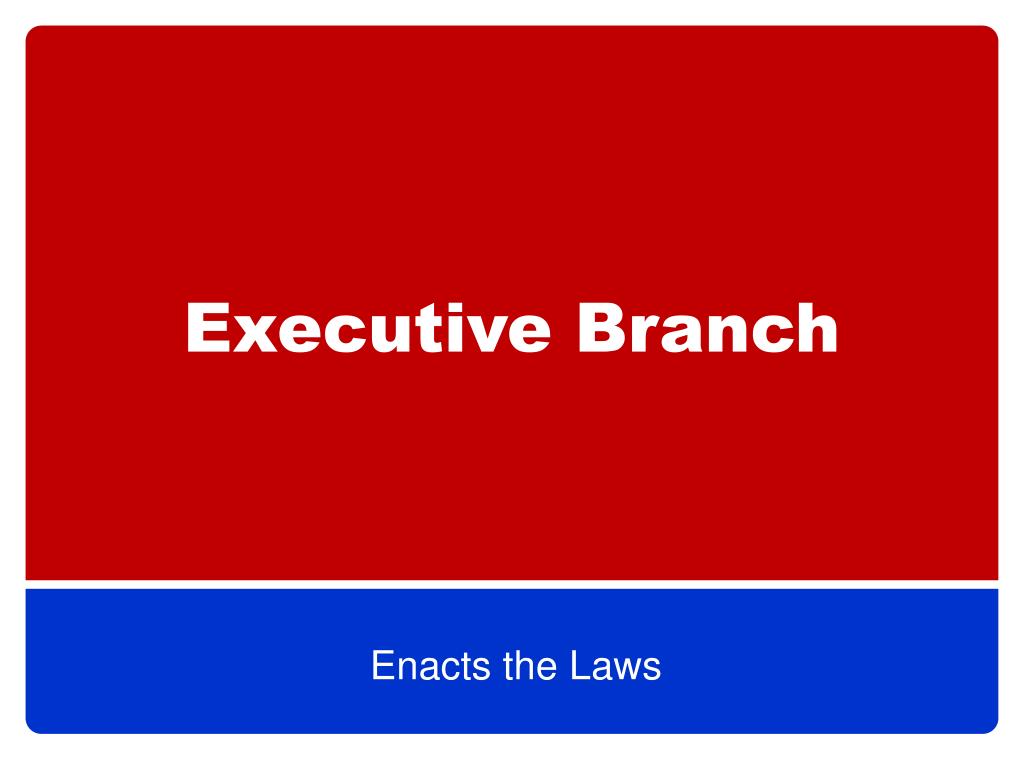 Executive Branch

Enacts the Laws